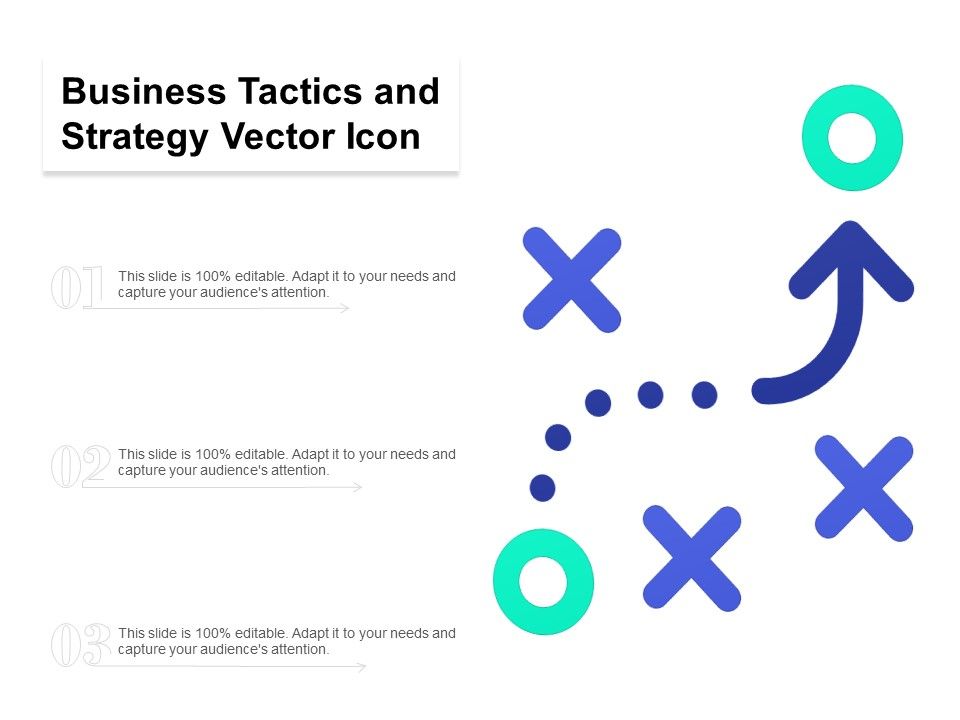 Business Tactics and Strategy Vector Icon

01 This slide is 100% editable. Adapt it to your needs and capture your audience's attention.

02 This slide is 100% editable. Adapt it to your needs and capture your audience's attention.

03 This slide is 100% editable. Adapt it to your needs and capture your audience's attention.